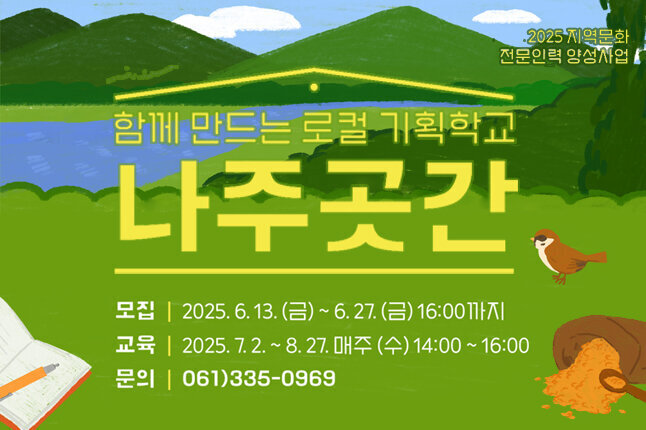 2025 지역문화 전문인력 양성사업

함께 만드는 로컬 기획학교

나주곳간

모집 | 2025. 6. 13. (금) ~ 6. 27. (금) 16:00까지

교육 | 2025. 7. 2. ~ 8. 27. 매주 (수) 14:00 ~ 16:00

문의 | 061)335-0969